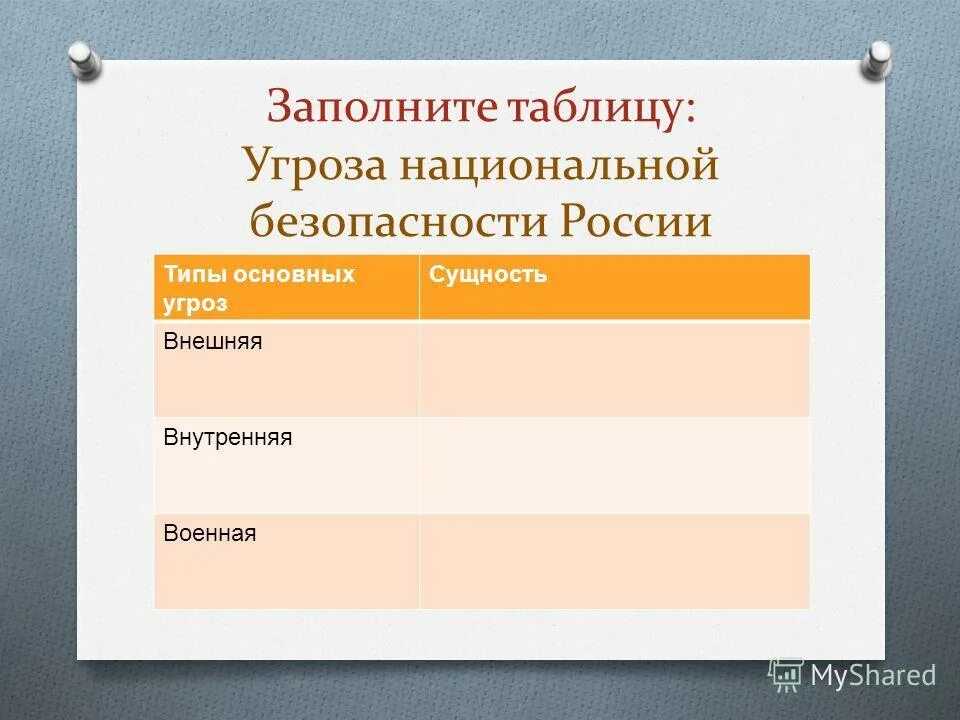 Заполните таблицу:
Угроза национальной безопасности России

| Типы основных угроз | Сущность |
|---|---|
| Внешняя | |
| Внутренняя | |
| Военная | |

MyShared